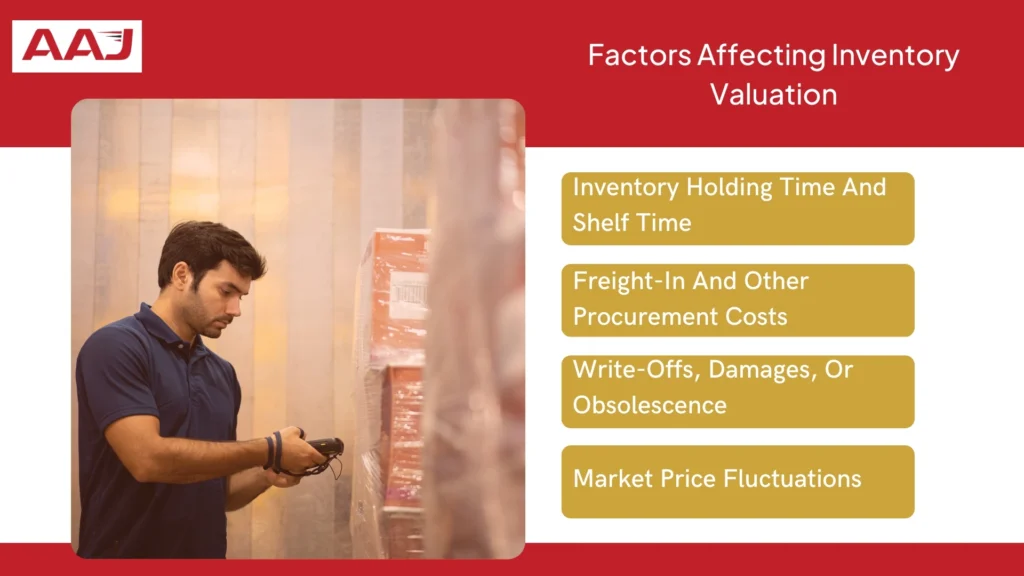 AAJ

Factors Affecting Inventory Valuation

Inventory Holding Time And Shelf Time

Freight-In And Other Procurement Costs

Write-Offs, Damages, Or Obsolescence

Market Price Fluctuations